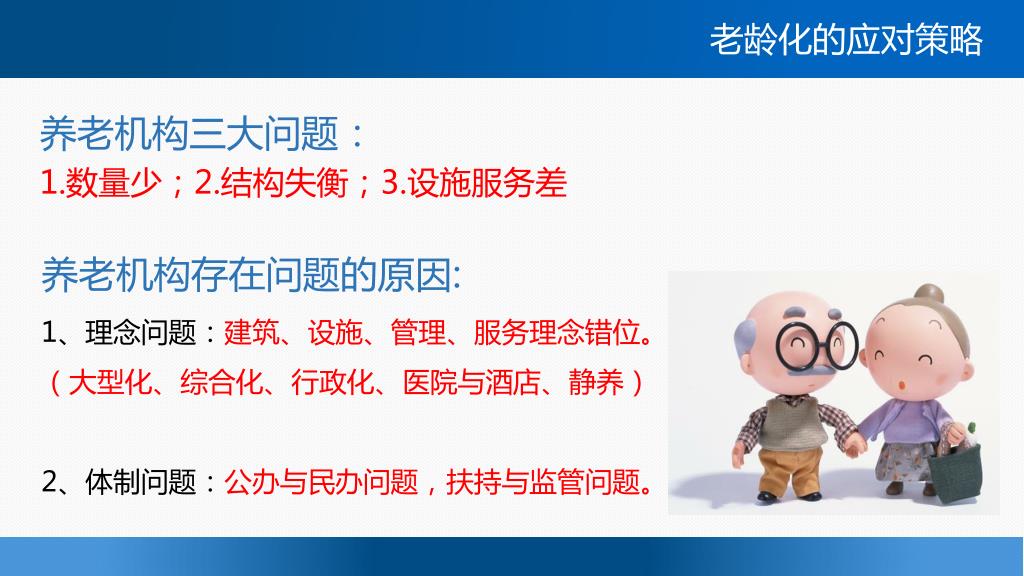 老龄化的应对策略

养老机构三大问题：
1.数量少；2.结构失衡；3.设施服务差

养老机构存在问题的原因:
1、理念问题：建筑、设施、管理、服务理念错位。
（大型化、综合化、行政化、医院与酒店、静养）

2、体制问题：公办与民办问题，扶持与监管问题。